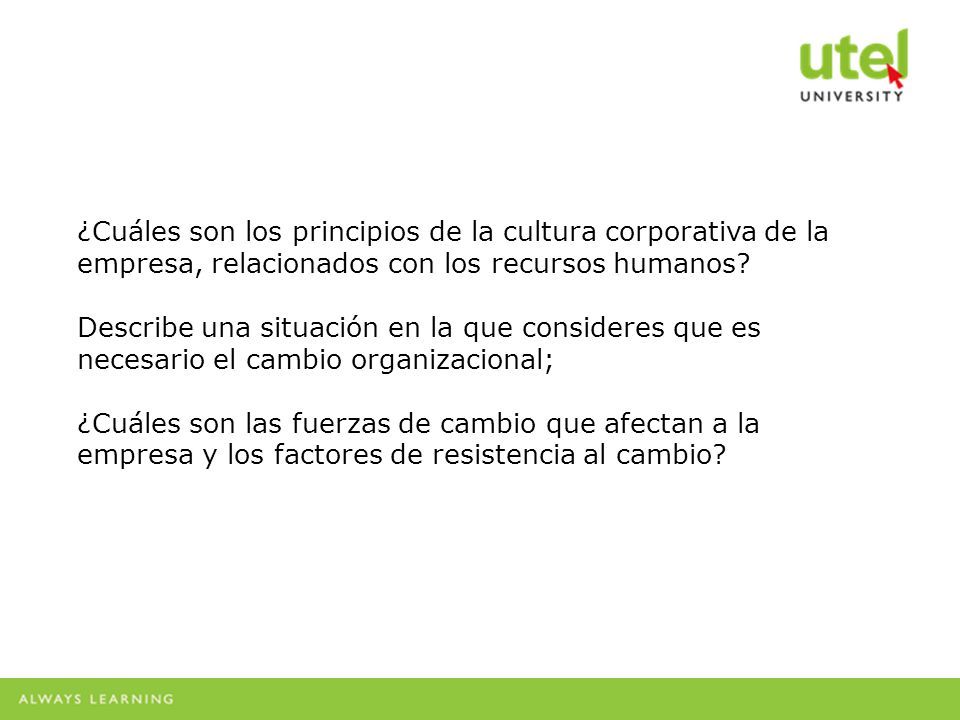 utel
UNIVERSITY

¿Cuáles son los principios de la cultura corporativa de la empresa, relacionados con los recursos humanos?

Describe una situación en la que consideres que es necesario el cambio organizacional;

¿Cuáles son las fuerzas de cambio que afectan a la empresa y los factores de resistencia al cambio?

ALWAYS LEARNING